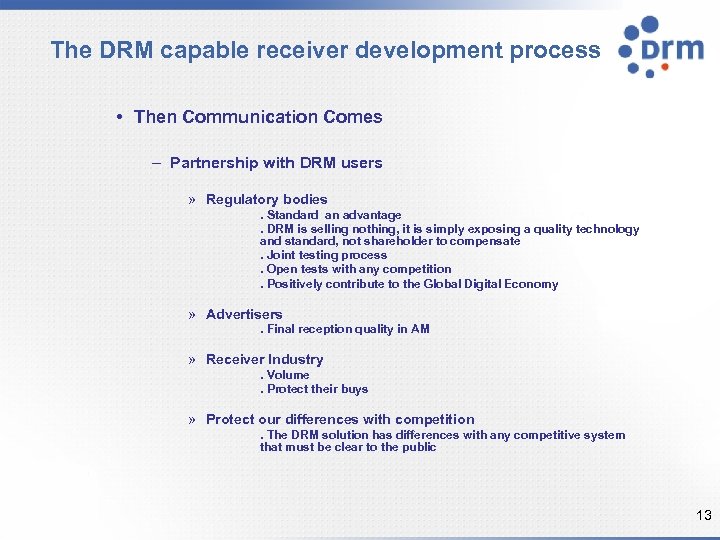 The DRM capable receiver development process

drm

• Then Communication Comes

– Partnership with DRM users

» Regulatory bodies
. Standard an advantage
. DRM is selling nothing, it is simply exposing a quality technology and standard, not shareholder to compensate
. Joint testing process
. Open tests with any competition
. Positively contribute to the Global Digital Economy

» Advertisers
. Final reception quality in AM

» Receiver Industry
. Volume
. Protect their buys

» Protect our differences with competition
. The DRM solution has differences with any competitive system that must be clear to the public

13